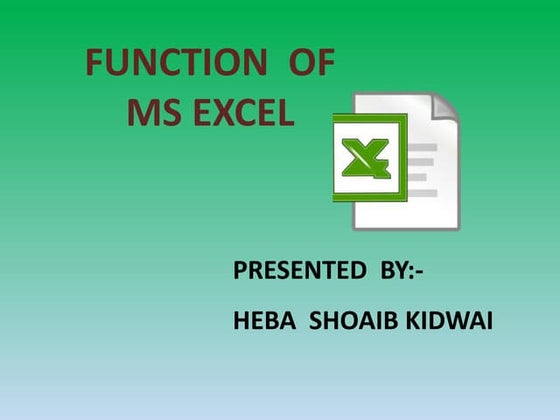 FUNCTION OF MS EXCEL

PRESENTED BY:-

HEBA SHOAIB KIDWAI